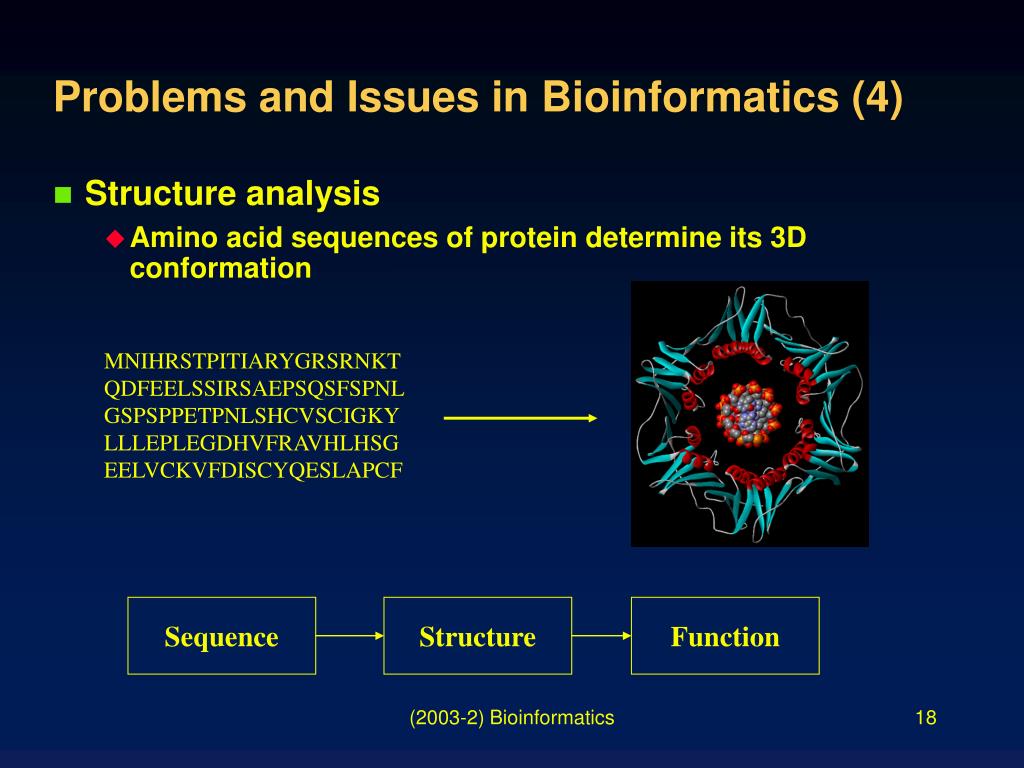 Problems and Issues in Bioinformatics (4)

Structure analysis

Amino acid sequences of protein determine its 3D conformation

MNIHRSTPITIARYGRSRNKT
QDFEELSSIRSAEPSQSFSPNL
GSPSPPETPNLSHCVSCIGKY
LLLEPLEGDHVFRAVHLHSG
EELVCKVFDISCYQESLAPCF

Sequence

Structure

Function

(2003-2) Bioinformatics

18